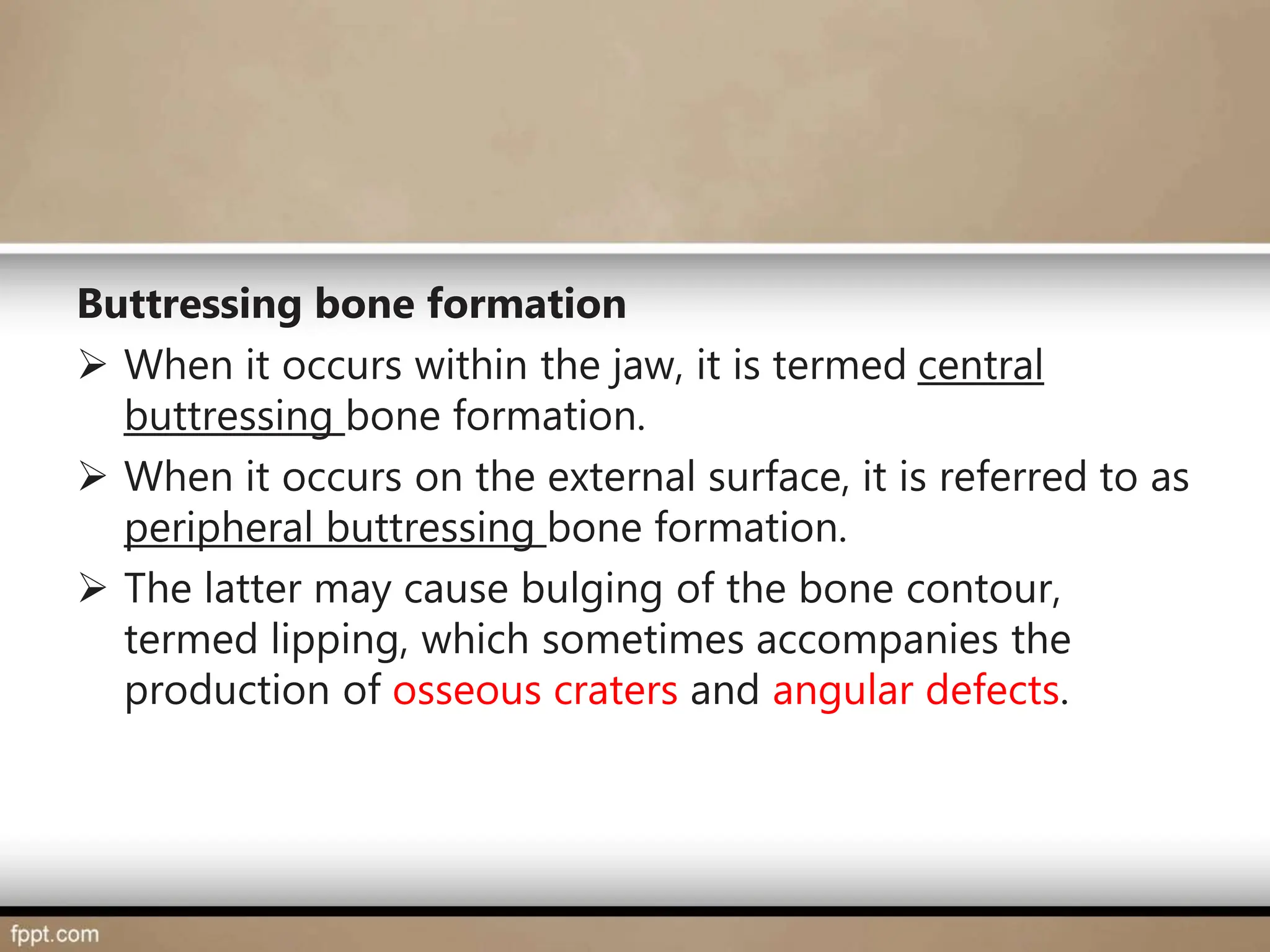 Buttressing bone formation

➢ When it occurs within the jaw, it is termed central buttressing bone formation.

➢ When it occurs on the external surface, it is referred to as peripheral buttressing bone formation.

➢ The latter may cause bulging of the bone contour, termed lipping, which sometimes accompanies the production of osseous craters and angular defects.

fppt.com